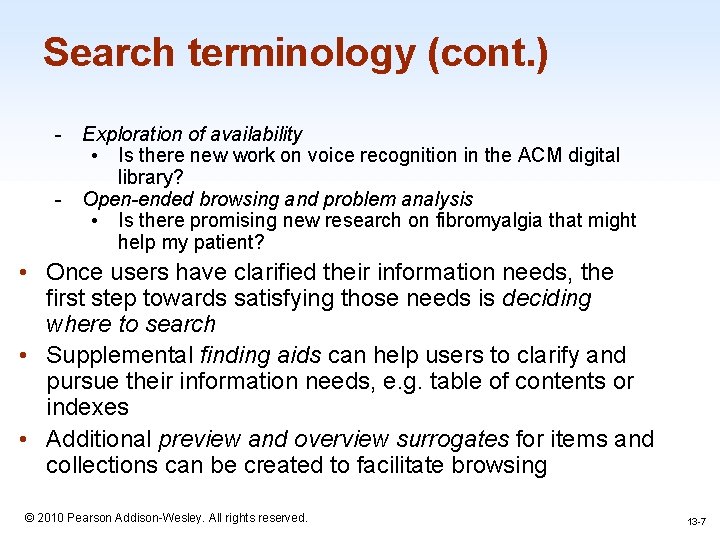 Search terminology (cont.)

- Exploration of availability
  • Is there new work on voice recognition in the ACM digital library?
- Open-ended browsing and problem analysis
  • Is there promising new research on fibromyalgia that might help my patient?

• Once users have clarified their information needs, the first step towards satisfying those needs is deciding where to search

• Supplemental finding aids can help users to clarify and pursue their information needs, e.g. table of contents or indexes

• Additional preview and overview surrogates for items and collections can be created to facilitate browsing

© 2010 Pearson Addison-Wesley. All rights reserved.

13-7